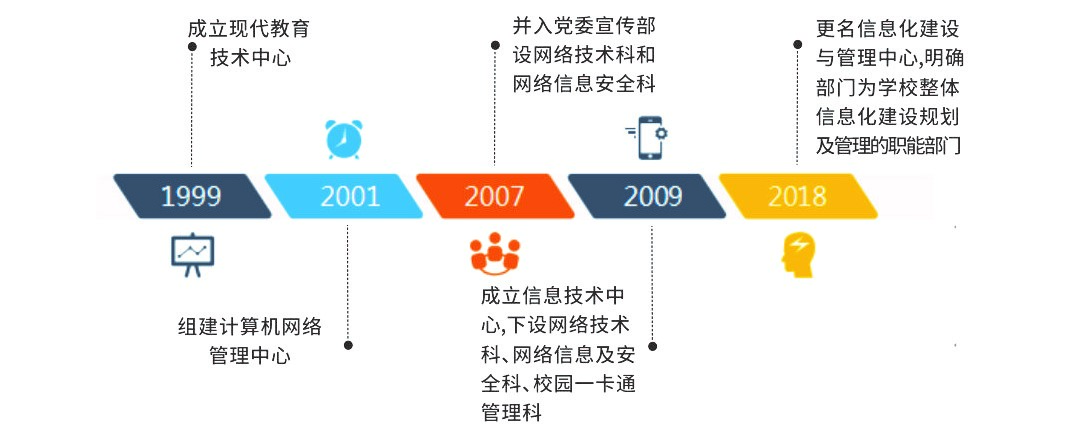 成立现代教育技术中心

并入党委宣传部设网络技术科和网络信息安全科

更名信息化建设与管理中心,明确部门为学校整体信息化建设规划及管理的职能部门

1999

2001

2007

2009

2018

组建计算机网络管理中心

成立信息技术中心,下设网络技术科、网络信息及安全科、校园一卡通管理科